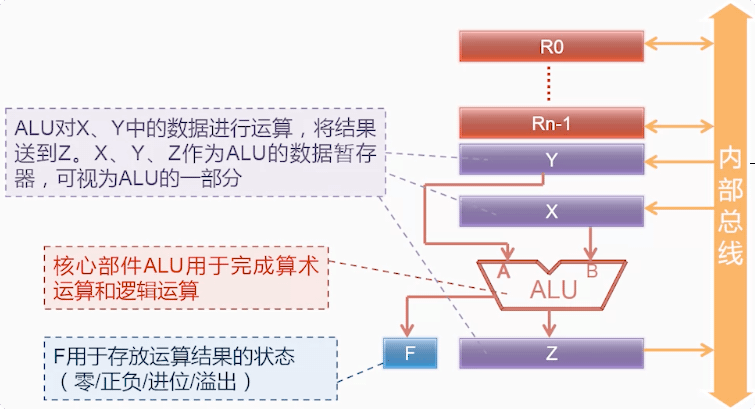 R0

Rn-1

Y

X

A

B

ALU

F

Z

内部总线

ALU对X、Y中的数据进行运算，将结果送到Z。X、Y、Z作为ALU的数据暂存器，可视为ALU的一部分

核心部件ALU用于完成算术运算和逻辑运算

F用于存放运算结果的状态（零/正负/进位/溢出）